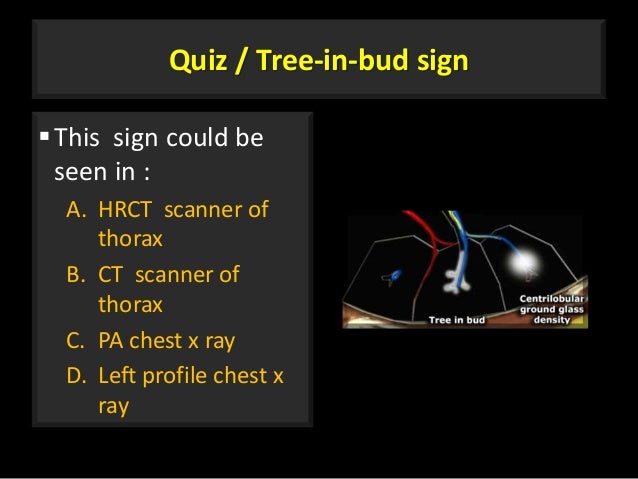 Quiz / Tree-in-bud sign

▪ This sign could be seen in :

A. HRCT scanner of thorax
B. CT scanner of thorax
C. PA chest x ray
D. Left profile chest x ray

Tree in bud
Centrilobular ground glass density